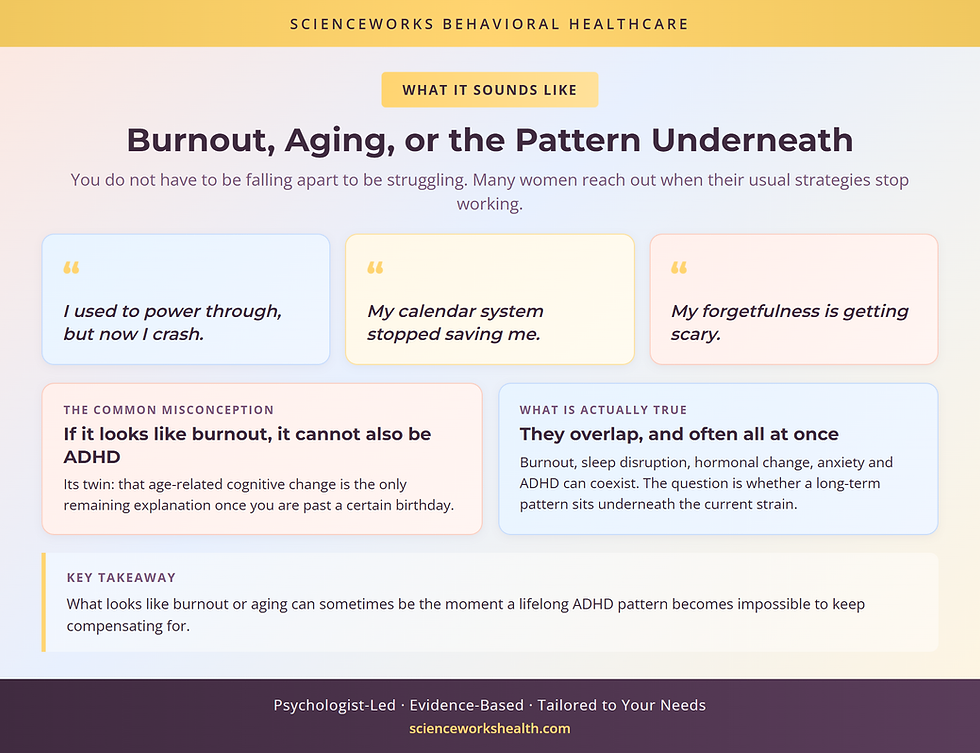 SCIENCEWORKS BEHAVIORAL HEALTHCARE

WHAT IT SOUNDS LIKE

Burnout, Aging, or the Pattern Underneath

You do not have to be falling apart to be struggling. Many women reach out when their usual strategies stop working.

“

I used to power through, but now I crash.

“

My calendar system stopped saving me.

“

My forgetfulness is getting scary.

THE COMMON MISCONCEPTION

If it looks like burnout, it cannot also be ADHD

Its twin: that age-related cognitive change is the only remaining explanation once you are past a certain birthday.

WHAT IS ACTUALLY TRUE

They overlap, and often all at once

Burnout, sleep disruption, hormonal change, anxiety and ADHD can coexist. The question is whether a long-term pattern sits underneath the current strain.

KEY TAKEAWAY

What looks like burnout or aging can sometimes be the moment a lifelong ADHD pattern becomes impossible to keep compensating for.

Psychologist-Led · Evidence-Based · Tailored to Your Needs

scienceworkshealth.com